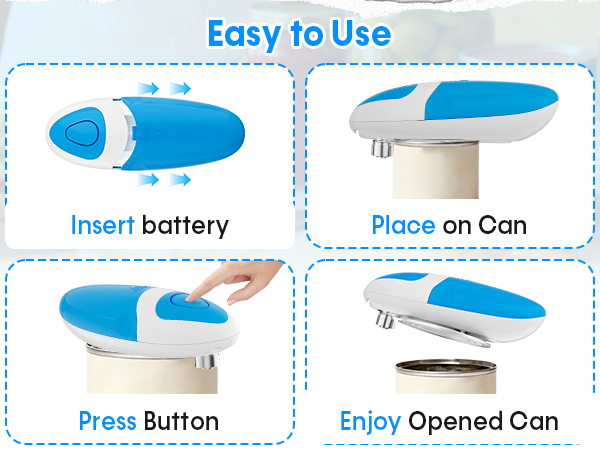 Easy to Use

Insert battery

Place on Can

Press Button

Enjoy Opened Can